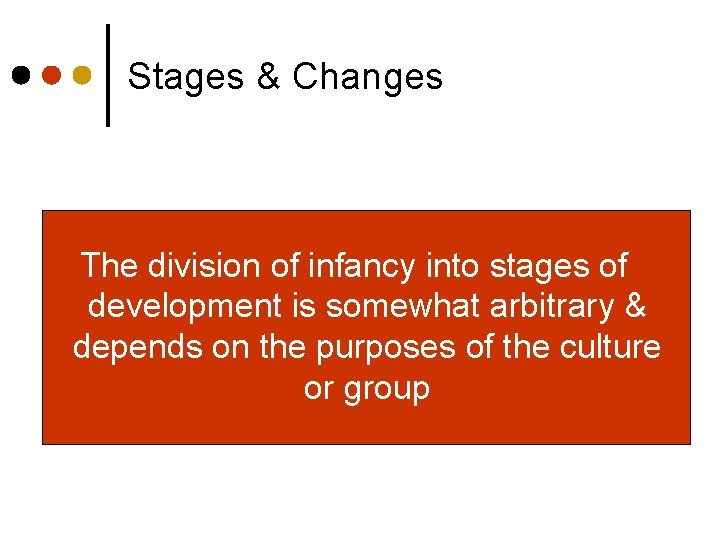 Stages & Changes

The division of infancy into stages of development is somewhat arbitrary & depends on the purposes of the culture or group